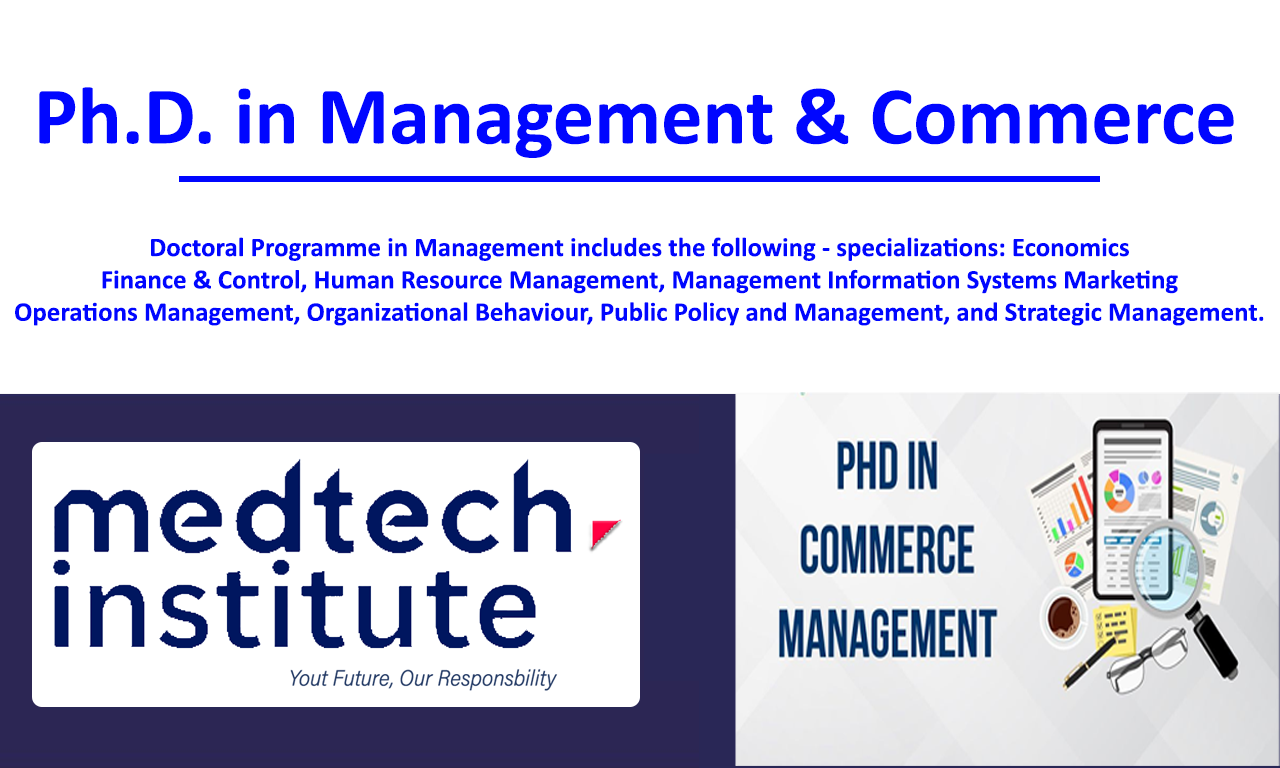 Ph.D. in Management & Commerce

Doctoral Programme in Management includes the following - specializations: Economics Finance & Control, Human Resource Management, Management Information Systems Marketing Operations Management, Organizational Behaviour, Public Policy and Management, and Strategic Management.

medtech institute
Yout Future, Our Responsbility

PHD IN COMMERCE MANAGEMENT